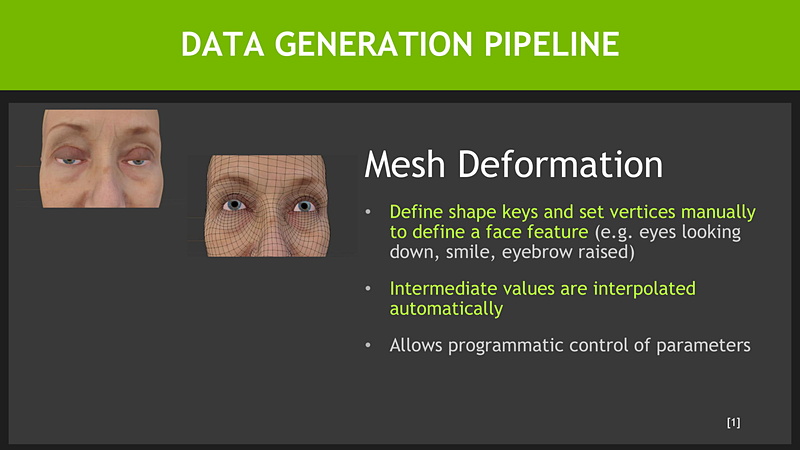 DATA GENERATION PIPELINE

Mesh Deformation

• Define shape keys and set vertices manually to define a face feature (e.g. eyes looking down, smile, eyebrow raised)

• Intermediate values are interpolated automatically

• Allows programmatic control of parameters

[1]